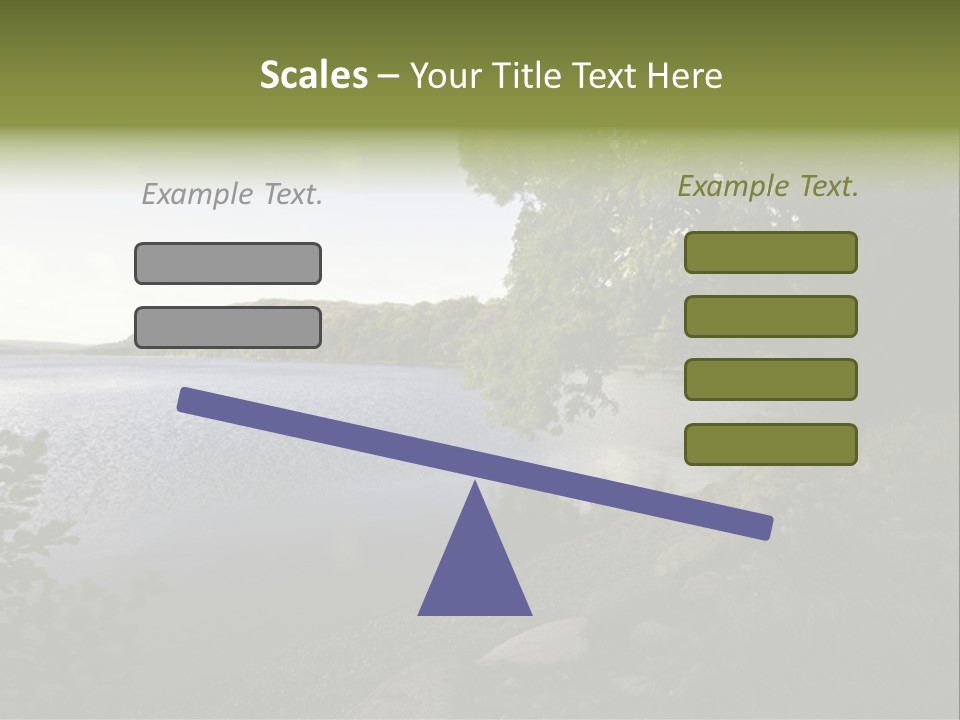 Scales – Your Title Text Here

Example Text.

Example Text.